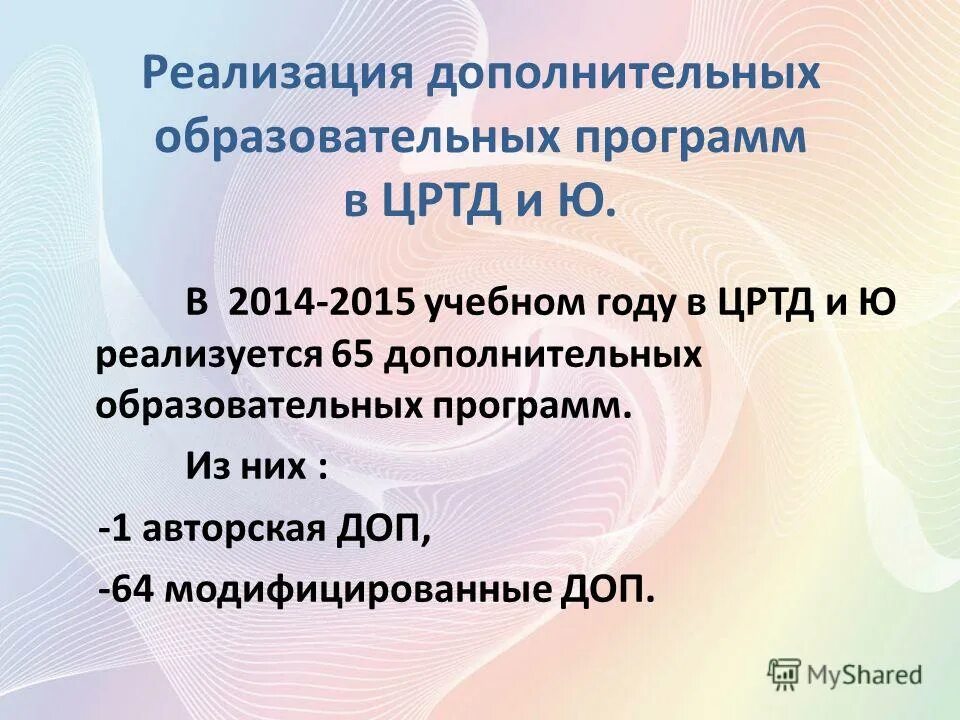 Реализация дополнительных образовательных программ в ЦРТД и Ю.

В 2014-2015 учебном году в ЦРТД и Ю реализуется 65 дополнительных образовательных программ.

Из них :

-1 авторская ДОП,

-64 модифицированные ДОП.

MyShared